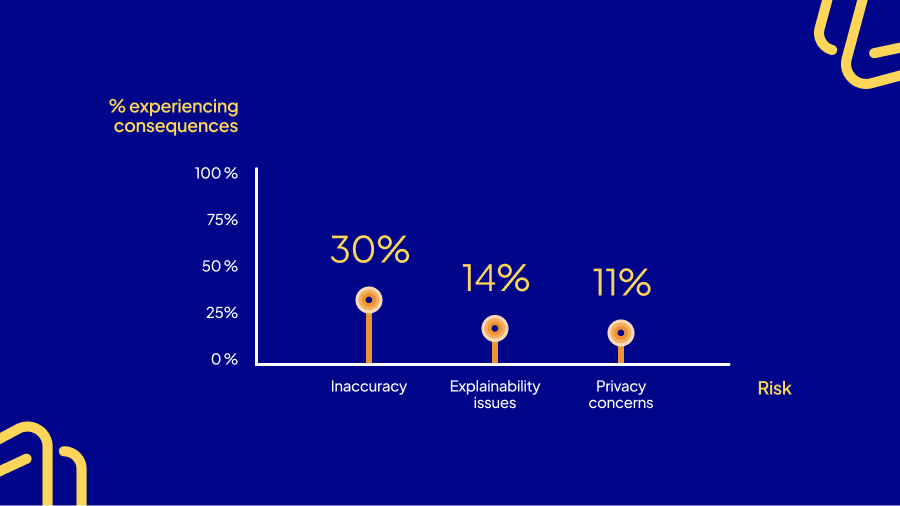 % experiencing consequences

100 %
75%
50 %
25%
0 %

30%
14%
11%

Inaccuracy
Explainability issues
Privacy concerns

Risk